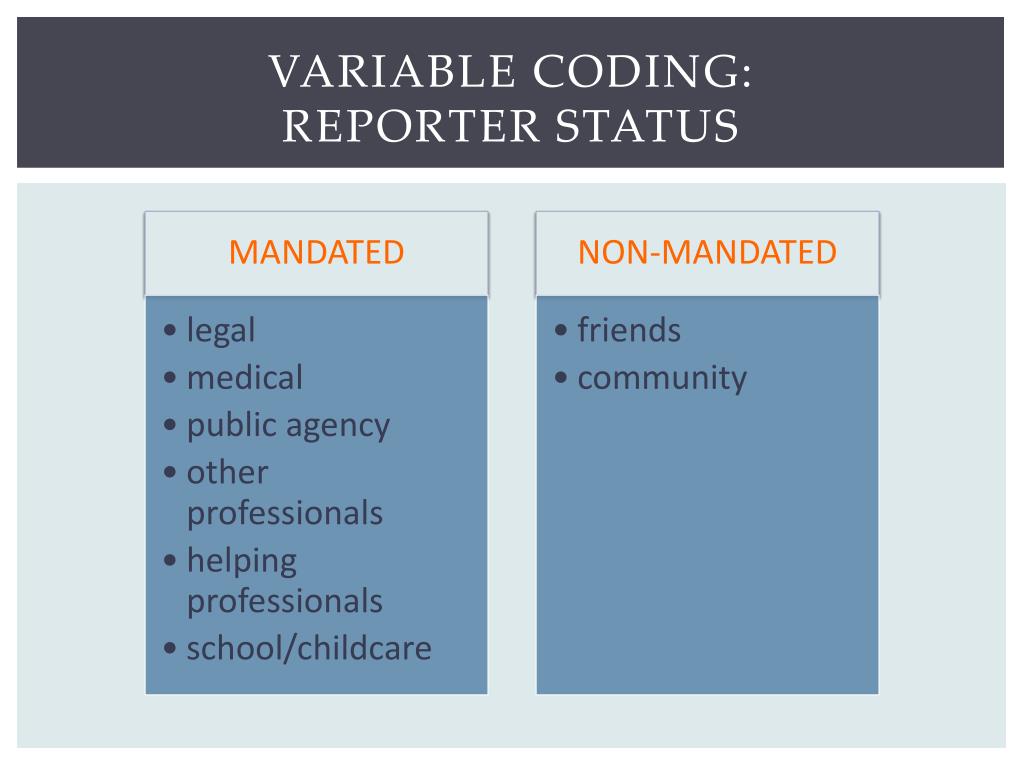 VARIABLE CODING:
REPORTER STATUS

MANDATED

• legal
• medical
• public agency
• other professionals
• helping professionals
• school/childcare

NON-MANDATED

• friends
• community